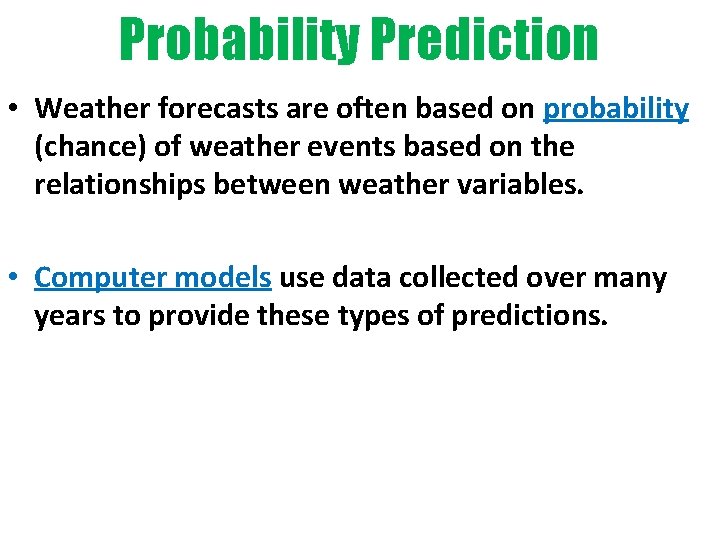 Probability Prediction

• Weather forecasts are often based on probability (chance) of weather events based on the relationships between weather variables.

• Computer models use data collected over many years to provide these types of predictions.